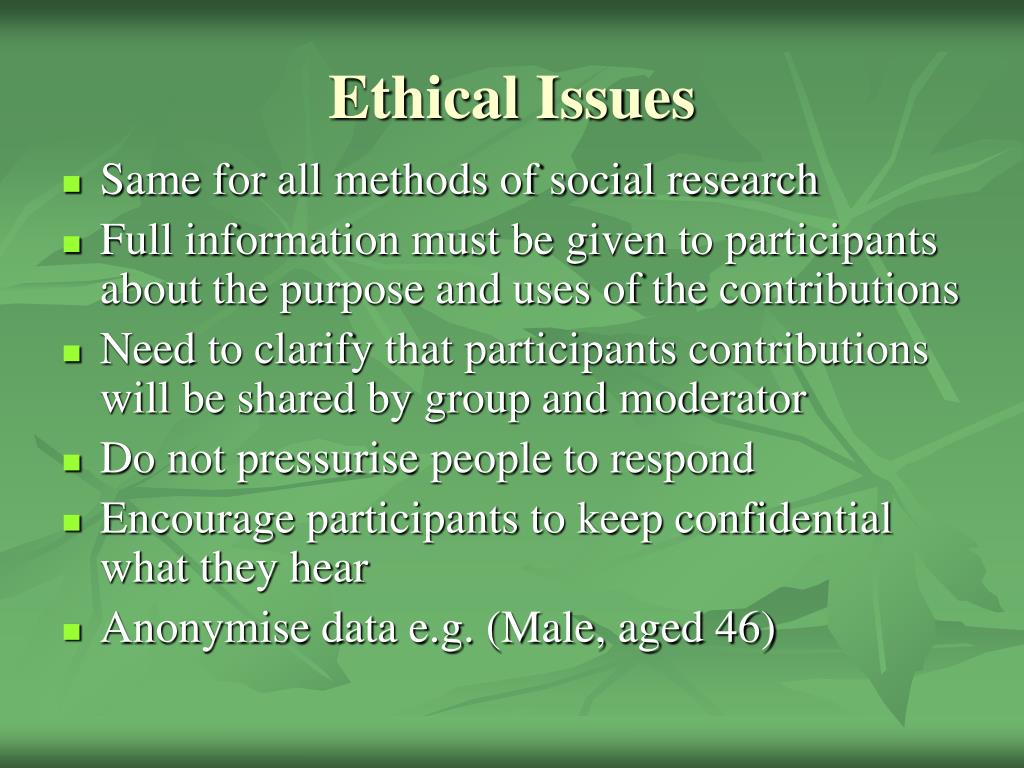 Ethical Issues

- Same for all methods of social research
- Full information must be given to participants about the purpose and uses of the contributions
- Need to clarify that participants contributions will be shared by group and moderator
- Do not pressurise people to respond
- Encourage participants to keep confidential what they hear
- Anonymise data e.g. (Male, aged 46)